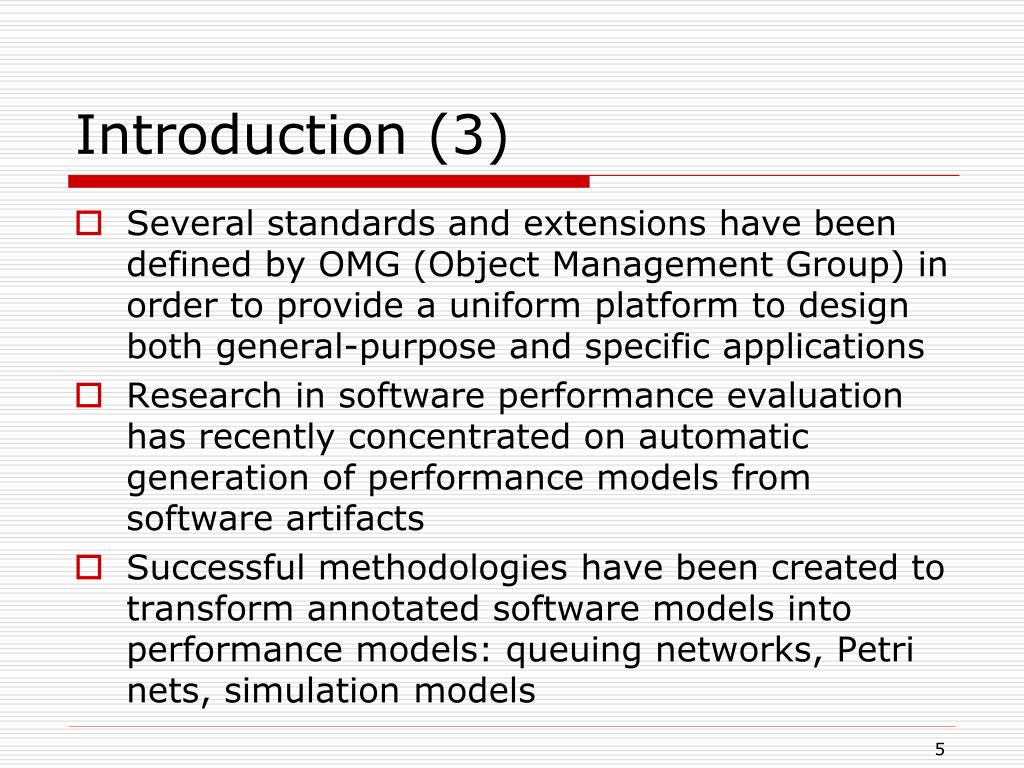 Introduction (3)

Several standards and extensions have been defined by OMG (Object Management Group) in order to provide a uniform platform to design both general-purpose and specific applications

Research in software performance evaluation has recently concentrated on automatic generation of performance models from software artifacts

Successful methodologies have been created to transform annotated software models into performance models: queuing networks, Petri nets, simulation models

5